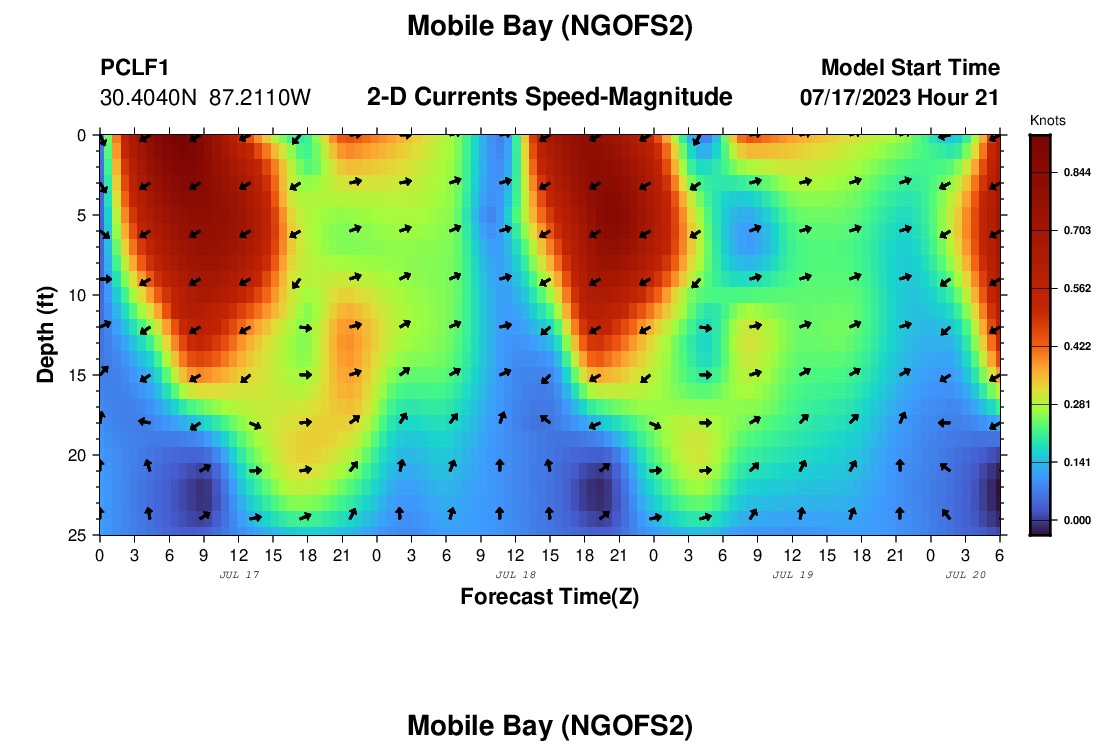 Mobile Bay (NGOFS2)

PCLF1
30.4040N 87.2110W

2-D Currents Speed-Magnitude

Model Start Time
07/17/2023 Hour 21

Knots
0.844
0.703
0.562
0.422
0.281
0.141
0.000

Depth (ft)
0
5
10
15
20
25

0 3 6 9 12 15 18 21 0 3 6 9 12 15 18 21 0 3 6 9 12 15 18 21 0 3 6
JUL 17
JUL 18
JUL 19
JUL 20

Forecast Time(Z)

Mobile Bay (NGOFS2)